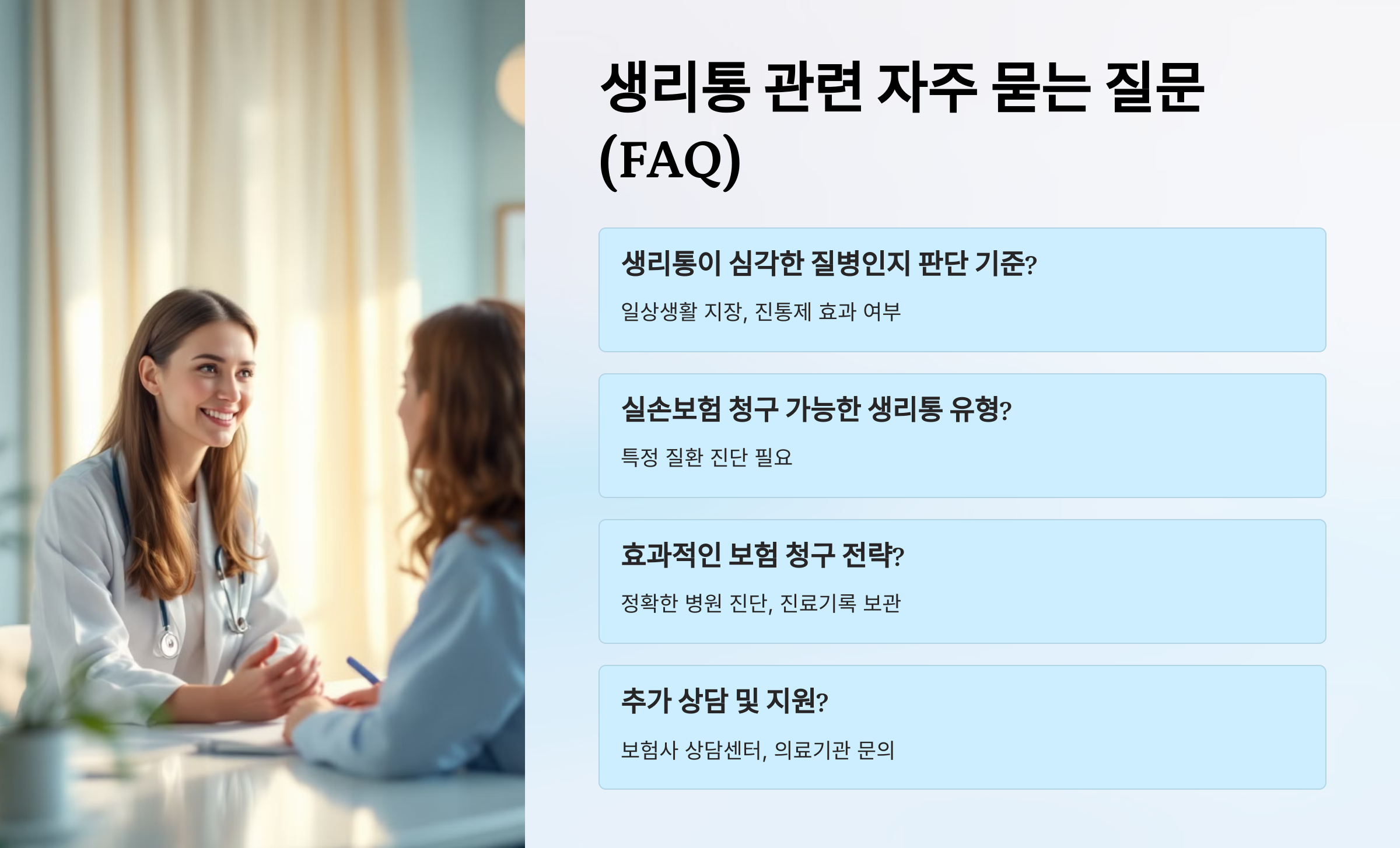 생리통 관련 자주 묻는 질문 (FAQ)

생리통이 심각한 질병인지 판단 기준?

일상생활 지장, 진통제 효과 여부

실손보험 청구 가능한 생리통 유형?

특정 질환 진단 필요

효과적인 보험 청구 전략?

정확한 병원 진단, 진료기록 보관

추가 상담 및 지원?

보험사 상담센터, 의료기관 문의